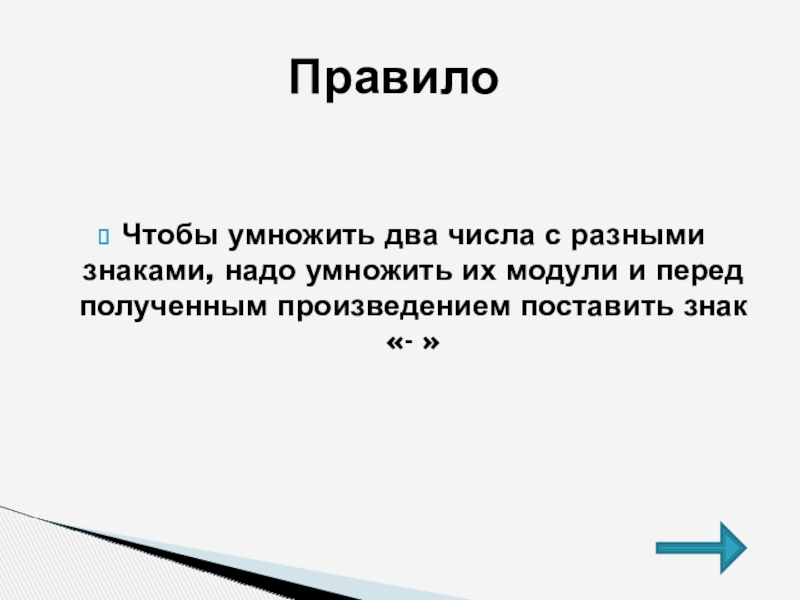 Правило

Чтобы умножить два числа с разными знаками, надо умножить их модули и перед полученным произведением поставить знак «- »